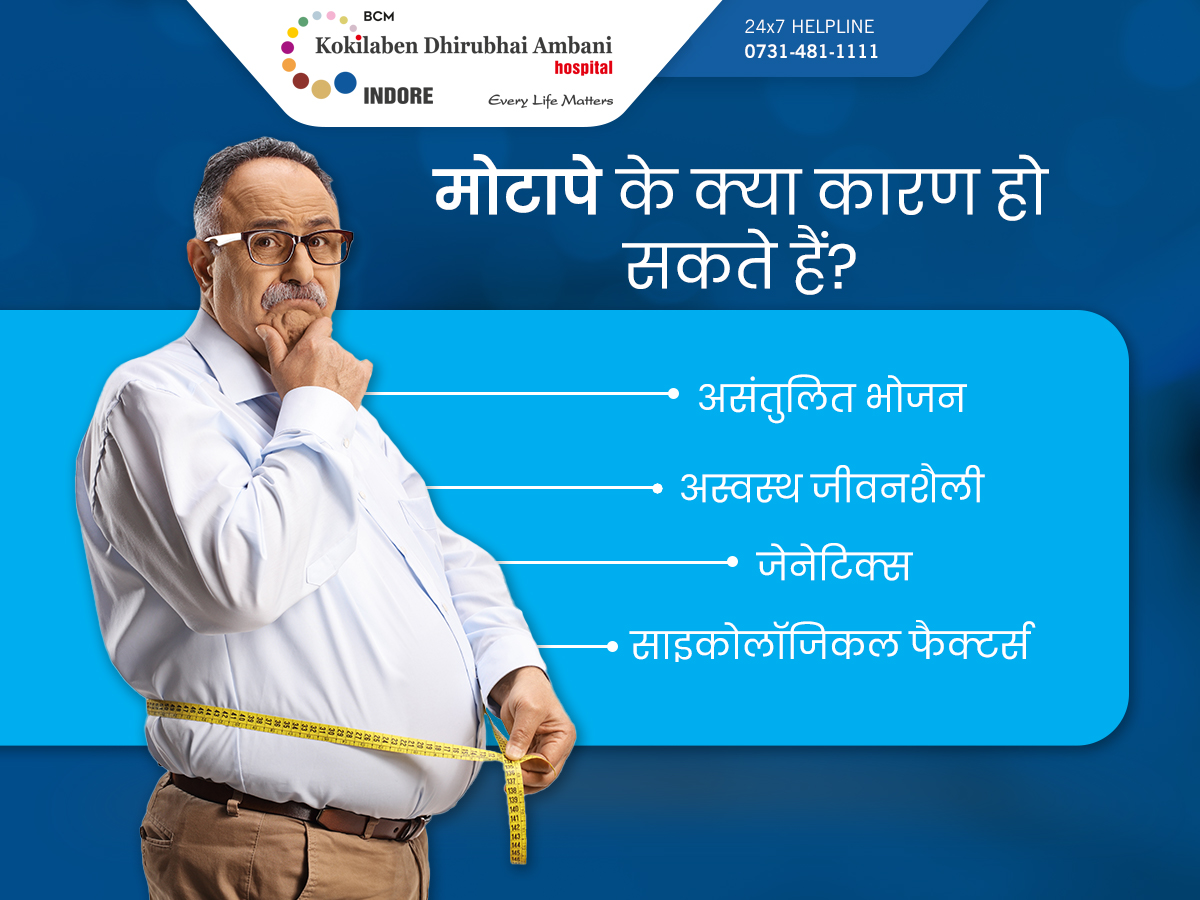 BCM
Kokilaben Dhirubhai Ambani hospital
INDORE
Every Life Matters

24x7 HELPLINE
0731-481-1111

मोटापे के क्या कारण हो सकते हैं?

असंतुलित भोजन

अस्वस्थ जीवनशैली

जेनेटिक्स

साइकोलॉजिकल फैक्टर्स